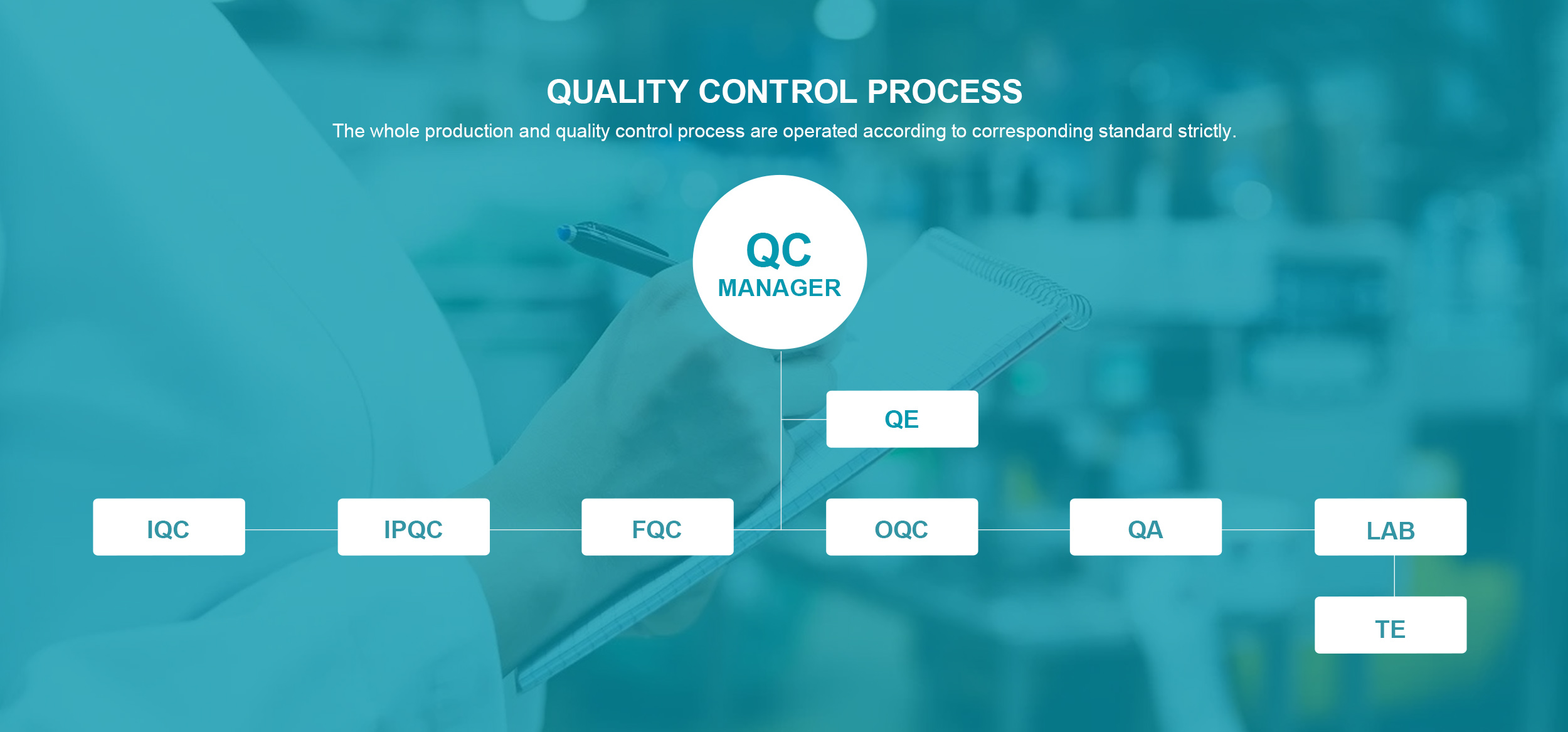 QUALITY CONTROL PROCESS

The whole production and quality control process are operated according to corresponding standard strictly.

QC
MANAGER

QE

IQC

IPQC

FQC

OQC

QA

LAB

TE